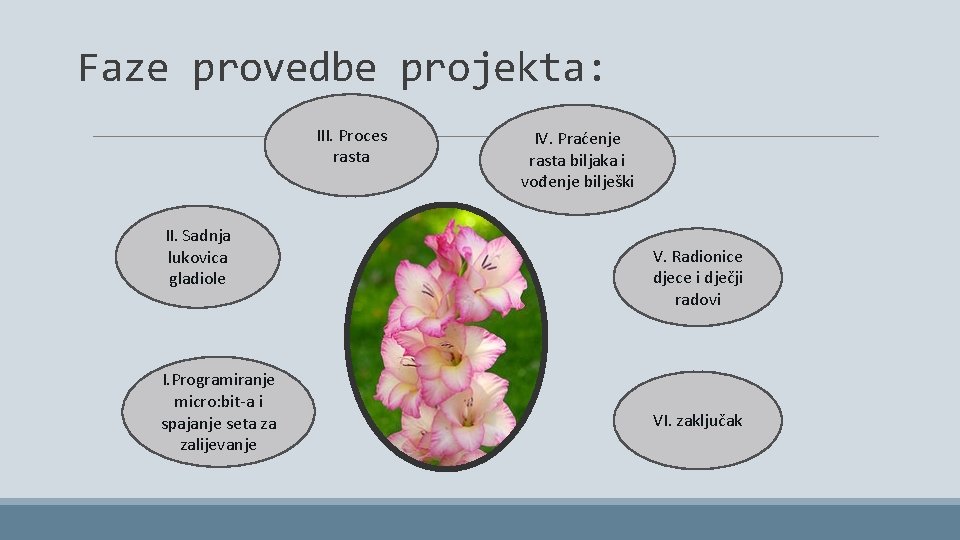 Faze provedbe projekta:

I.Programiranje micro:bit-a i spajanje seta za zalijevanje

II. Sadnja lukovica gladiole

III. Proces rasta

IV. Praćenje rasta biljaka i vođenje bilješki

V. Radionice djece i dječji radovi

VI. zaključak